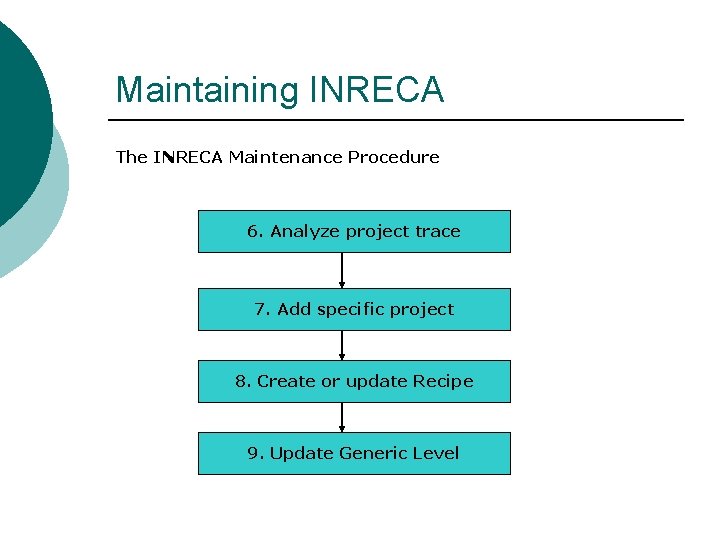 Maintaining INRECA

The INRECA Maintenance Procedure

6. Analyze project trace

7. Add specific project

8. Create or update Recipe

9. Update Generic Level